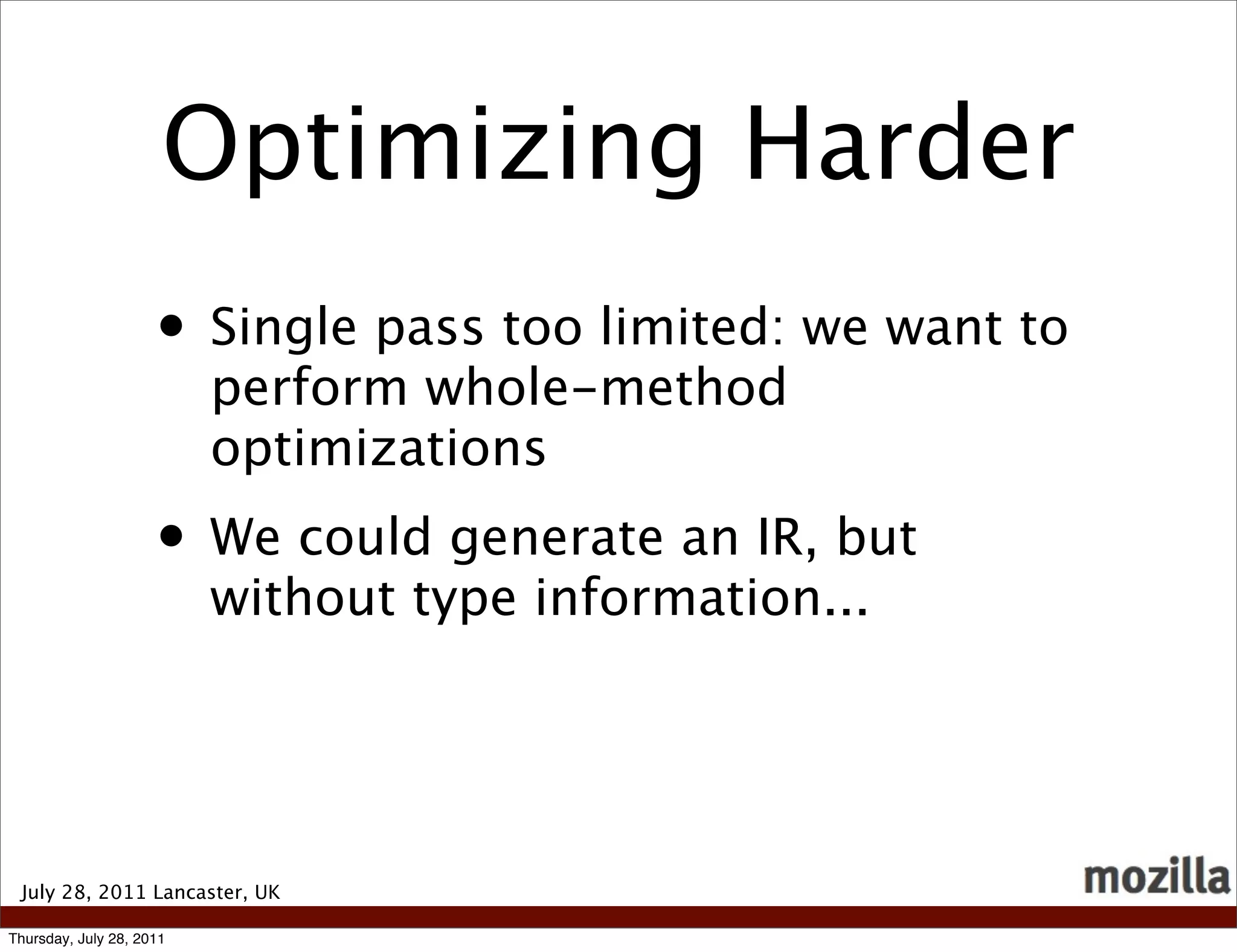 Optimizing Harder

• Single pass too limited: we want to perform whole-method optimizations

• We could generate an IR, but without type information...

July 28, 2011 Lancaster, UK

mozilla

Thursday, July 28, 2011